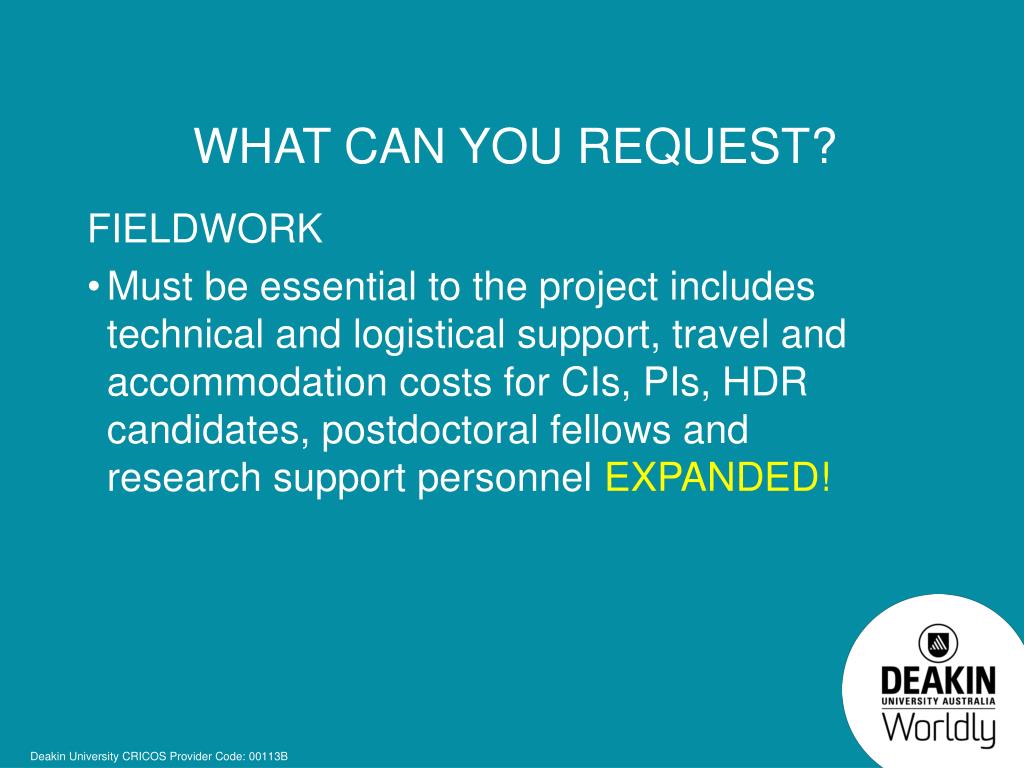 WHAT CAN YOU REQUEST?

FIELDWORK

• Must be essential to the project includes technical and logistical support, travel and accommodation costs for CIs, PIs, HDR candidates, postdoctoral fellows and research support personnel EXPANDED!

DEAKIN
UNIVERSITY AUSTRALIA
Worldly

Deakin University CRICOS Provider Code: 00113B